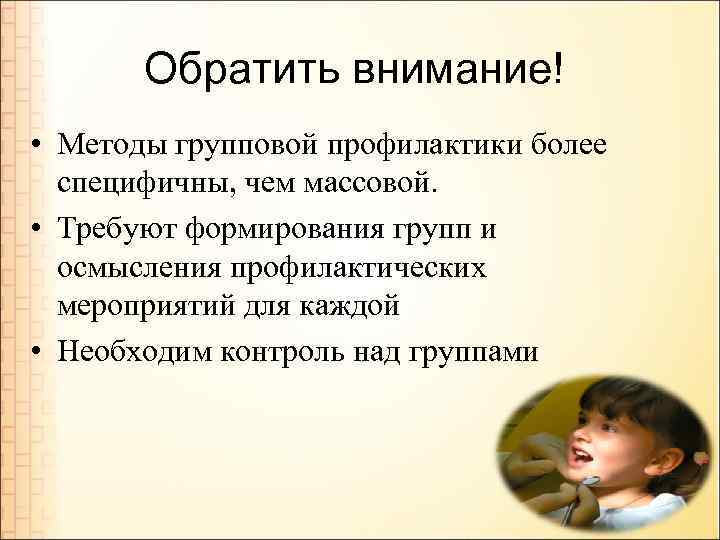 Обратить внимание!

• Методы групповой профилактики более специфичны, чем массовой.
• Требуют формирования групп и осмысления профилактических мероприятий для каждой
• Необходим контроль над группами